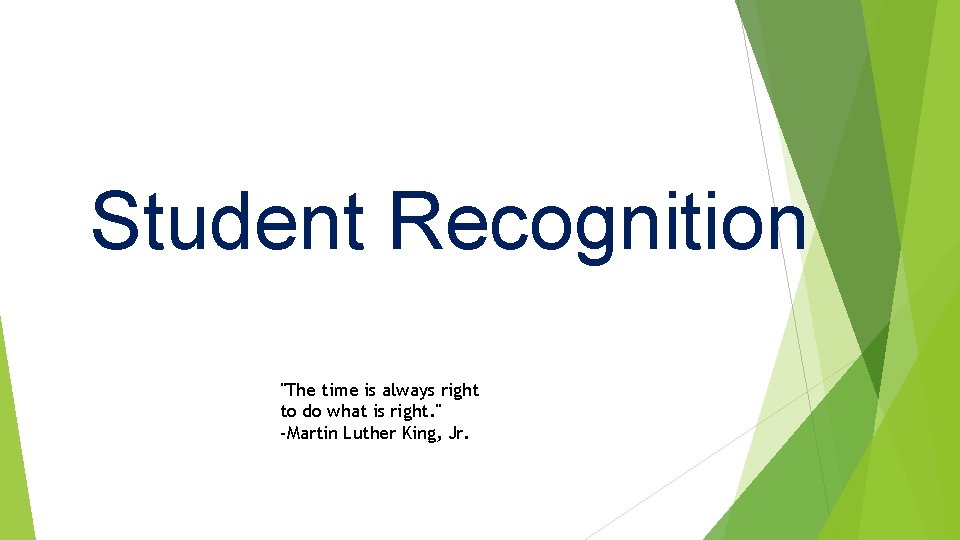 Student Recognition

"The time is always right to do what is right."
-Martin Luther King, Jr.